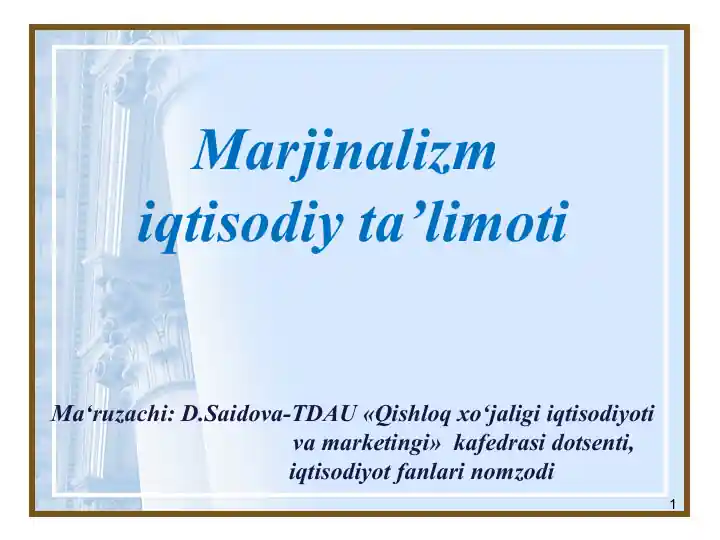 Marjinalizm iqtisodiy ta’limoti

Ma‘ruzachi: D.Saidova-TDAU «Qishloq xo‘jaligi iqtisodiyoti va marketingi» kafedrasi dotsenti, iqtisodiyot fanlari nomzodi

1